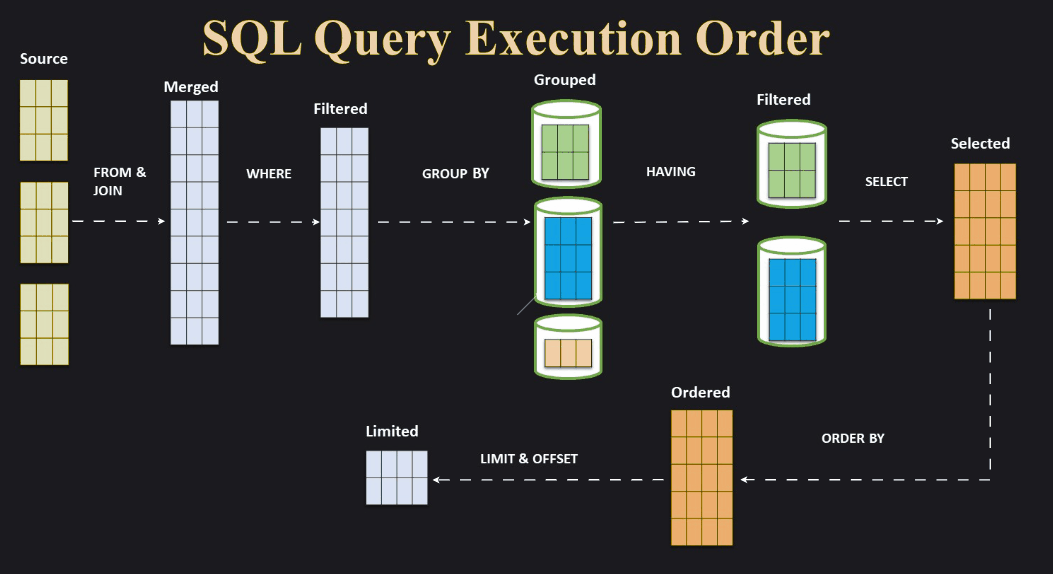 SQL Query Execution Order

Source

FROM & JOIN

Merged

WHERE

Filtered

GROUP BY

Grouped

HAVING

Filtered

SELECT

Selected

ORDER BY

Ordered

LIMIT & OFFSET

Limited